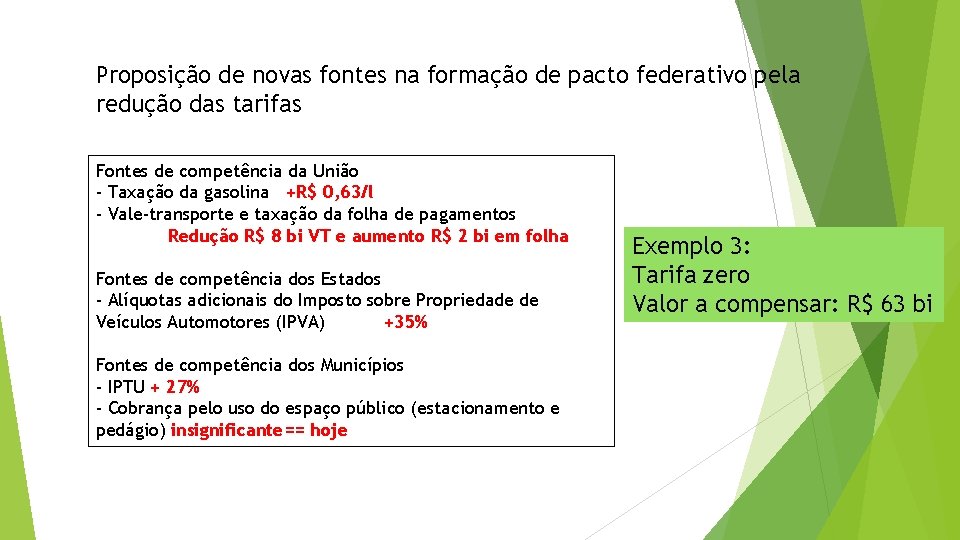 Proposição de novas fontes na formação de pacto federativo pela redução das tarifas

Fontes de competência da União
- Taxação da gasolina +R$ 0,63/l
- Vale-transporte e taxação da folha de pagamentos
Redução R$ 8 bi VT e aumento R$ 2 bi em folha

Fontes de competência dos Estados
- Alíquotas adicionais do Imposto sobre Propriedade de Veículos Automotores (IPVA) +35%

Fontes de competência dos Municípios
- IPTU + 27%
- Cobrança pelo uso do espaço público (estacionamento e pedágio) insignificante == hoje

Exemplo 3:
Tarifa zero
Valor a compensar: R$ 63 bi